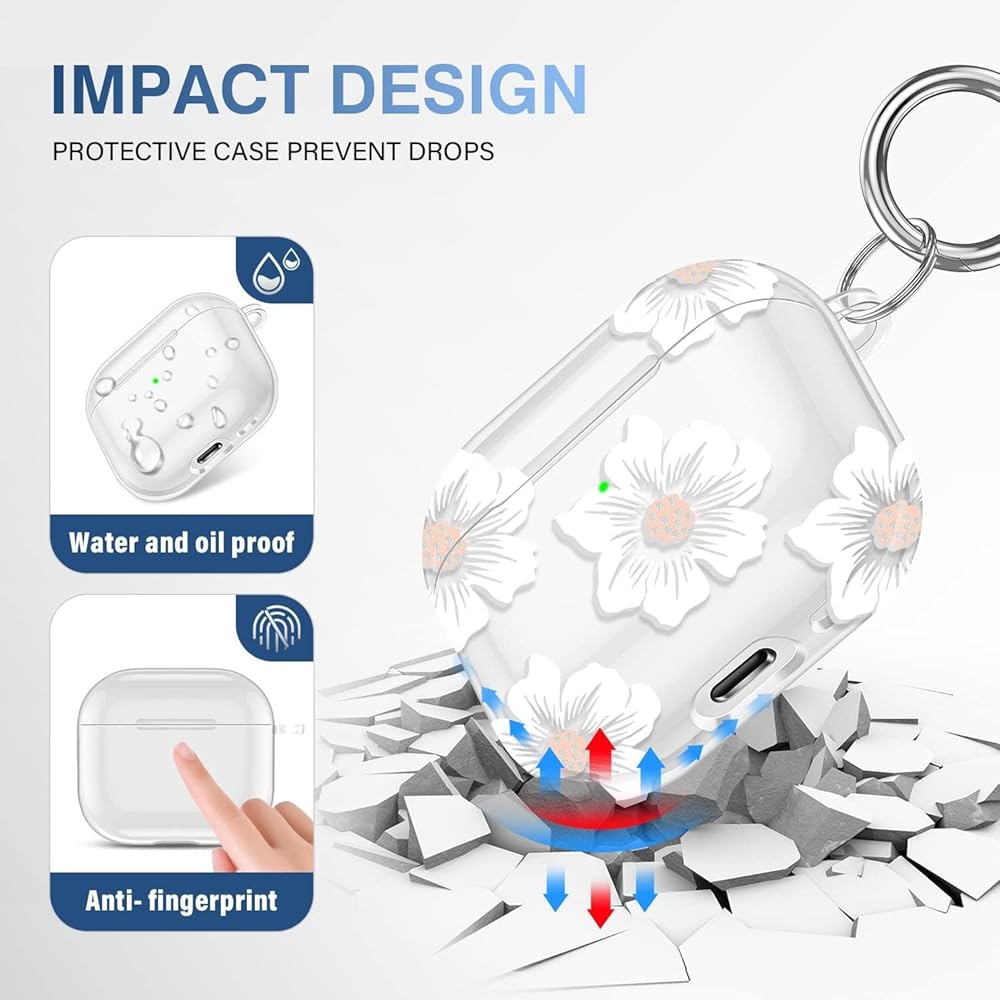 IMPACT DESIGN

PROTECTIVE CASE PREVENT DROPS

Water and oil proof

Anti- fingerprint